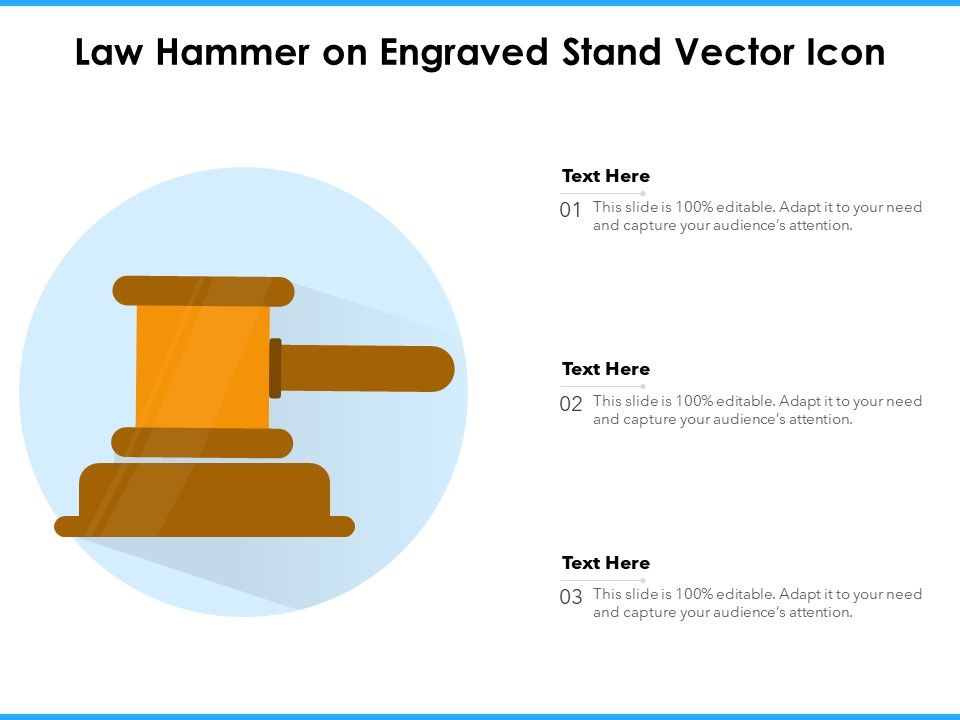 Law Hammer on Engraved Stand Vector Icon

Text Here

01 This slide is 100% editable. Adapt it to your need and capture your audience's attention.

Text Here

02 This slide is 100% editable. Adapt it to your need and capture your audience's attention.

Text Here

03 This slide is 100% editable. Adapt it to your need and capture your audience's attention.